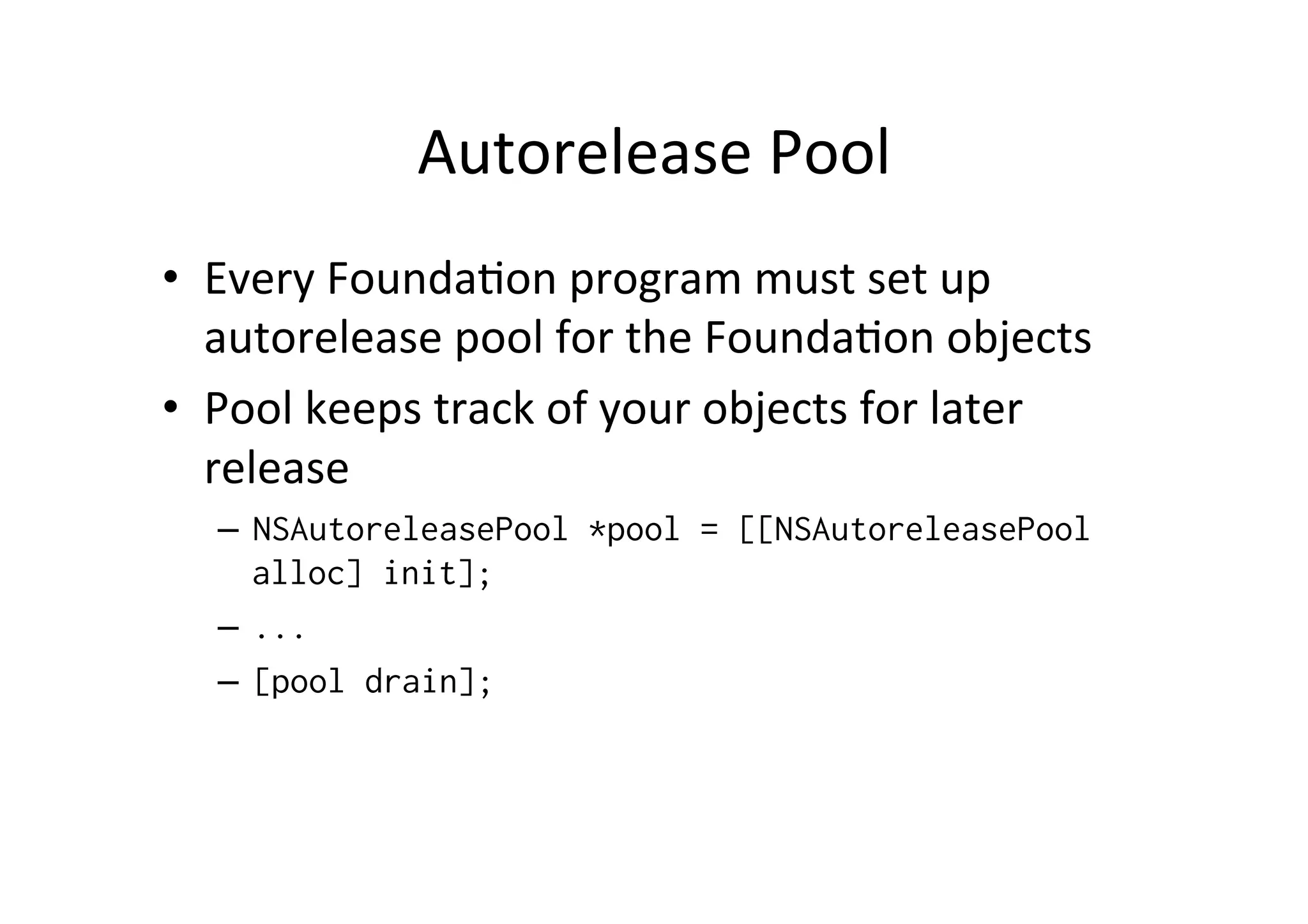 Autorelease Pool

• Every Foundation program must set up autorelease pool for the Foundation objects

• Pool keeps track of your objects for later release

– NSAutoreleasePool *pool = [[NSAutoreleasePool alloc] init];

– ...

– [pool drain];